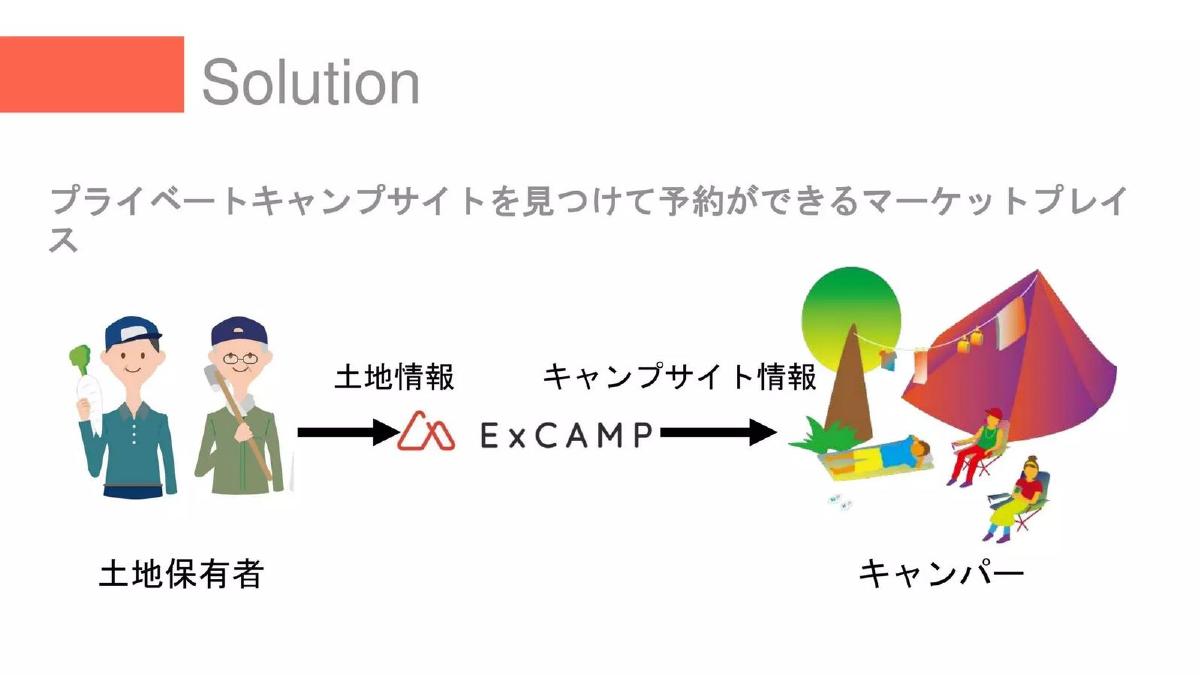 Solution

プライベートキャンプサイトを見つけて予約ができるマーケットプレイス

土地情報

キャンプサイト情報

ExCAMP

土地保有者

キャンパー